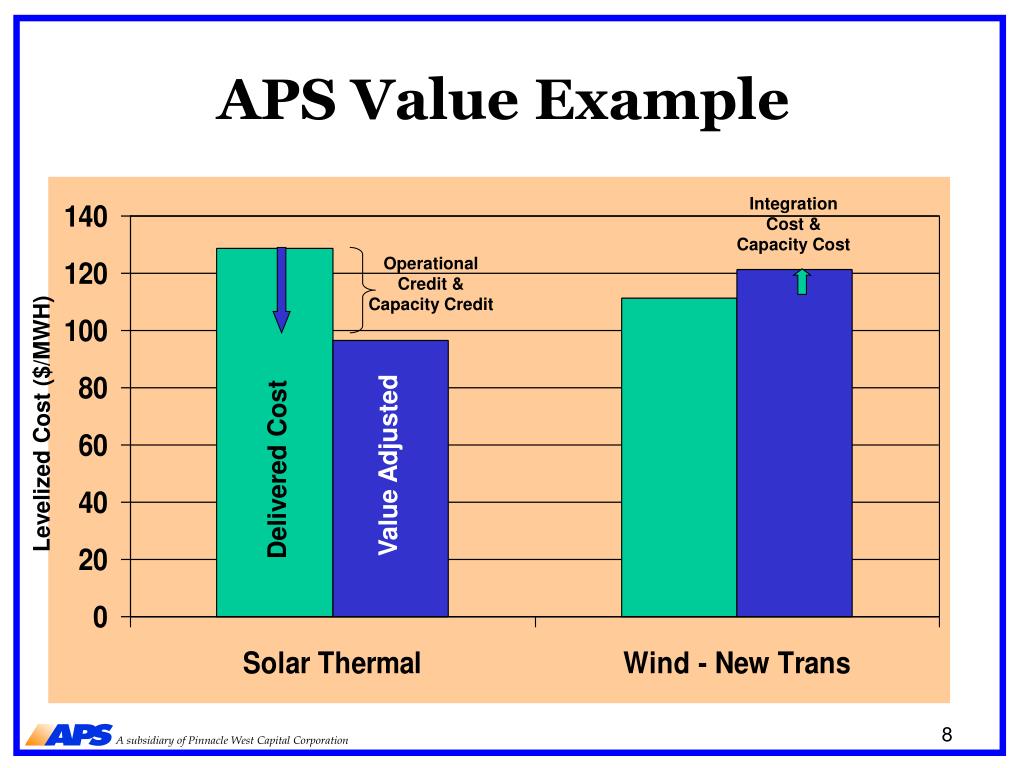 APS Value Example

Levelized Cost ($/MWH)

140
120
100
80
60
40
20
0

Operational Credit & Capacity Credit

Integration Cost & Capacity Cost

Delivered Cost

Value Adjusted

Solar Thermal

Wind - New Trans

APS A subsidiary of Pinnacle West Capital Corporation

8